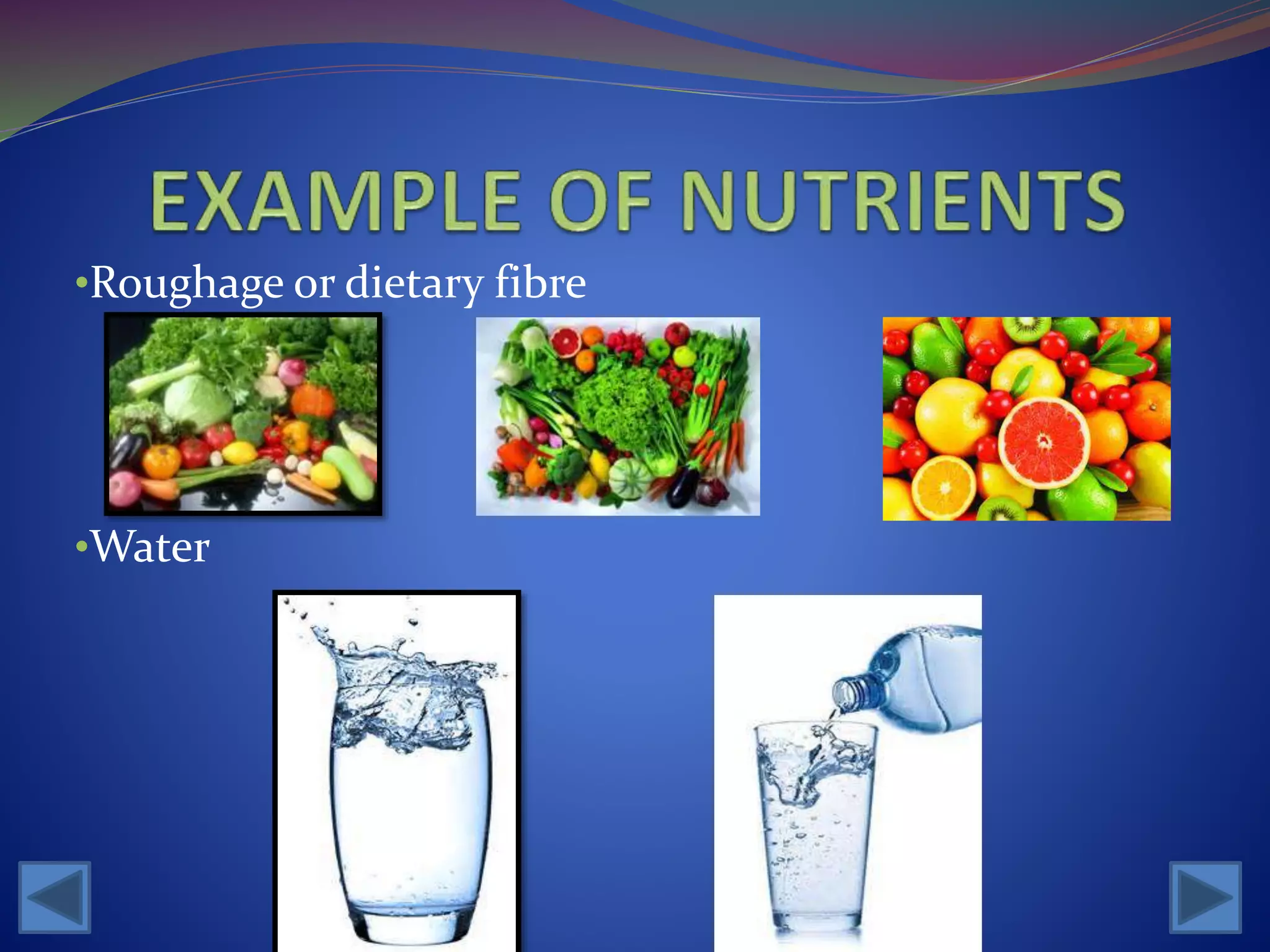 EXAMPLE OF NUTRIENTS

•Roughage or dietary fibre

•Water